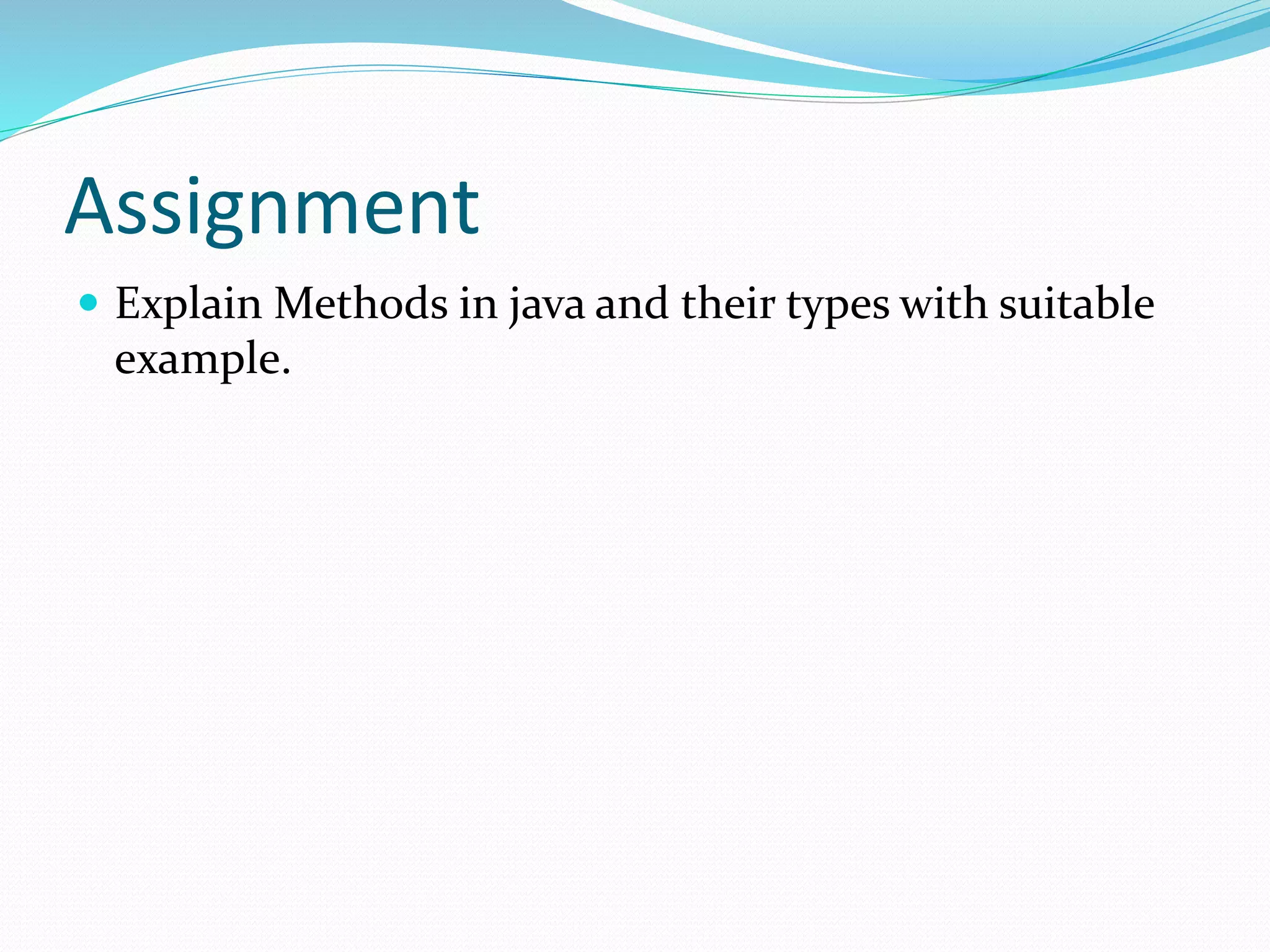 Assignment

Explain Methods in java and their types with suitable example.